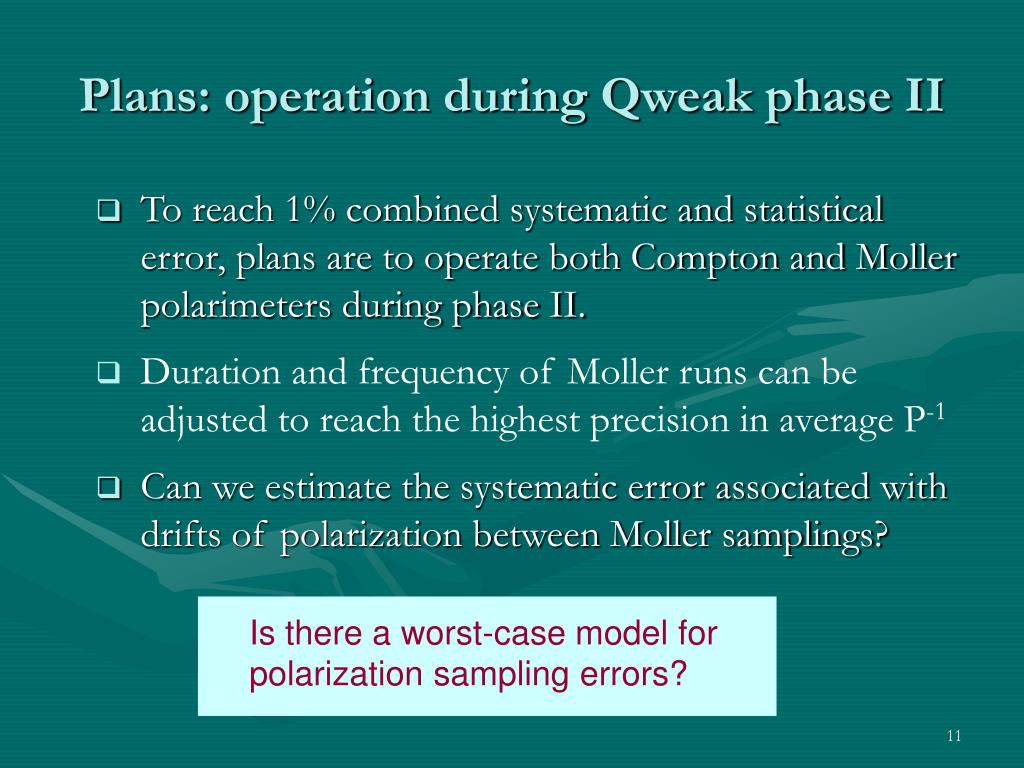 Plans: operation during Qweak phase II

❑ To reach 1% combined systematic and statistical error, plans are to operate both Compton and Moller polarimeters during phase II.

❑ Duration and frequency of Moller runs can be adjusted to reach the highest precision in average $P^{-1}$

❑ Can we estimate the systematic error associated with drifts of polarization between Moller samplings?

Is there a worst-case model for polarization sampling errors?

11